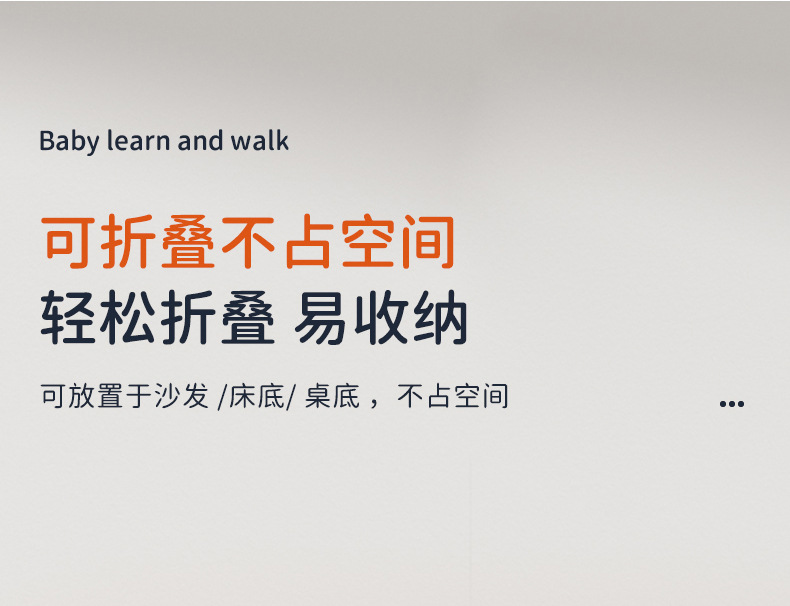 Baby learn and walk

可折叠不占空间
轻松折叠 易收纳

可放置于沙发 /床底/ 桌底 ， 不占空间

...